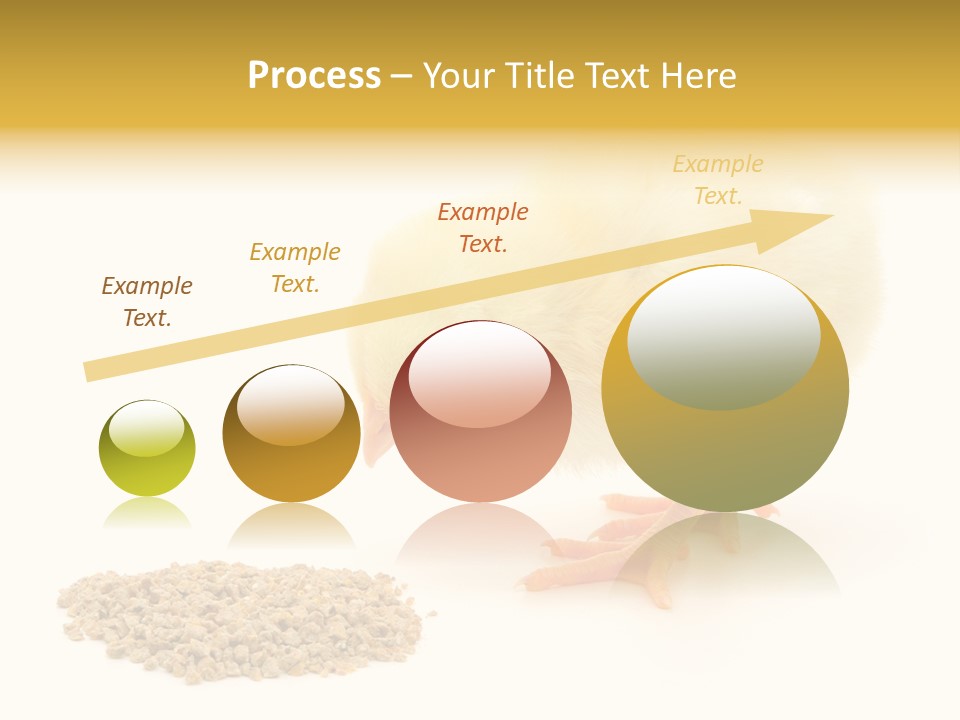 Process – Your Title Text Here

Example Text.

Example Text.

Example Text.

Example Text.